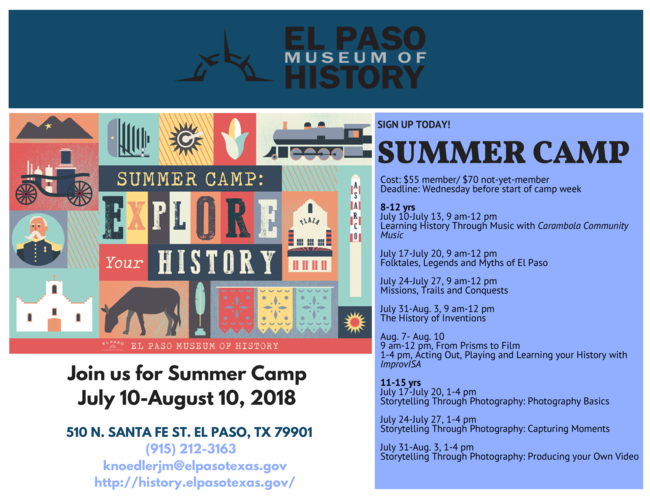 EL PASO
MUSEUM OF
HISTORY

SUMMER CAMP:
EXPLORE
Your HISTORY

PLAZA

ASARCO

EL PASO MUSEUM OF HISTORY

Join us for Summer Camp
July 10-August 10, 2018

510 N. SANTA FE ST. EL PASO, TX 79901
(915) 212-3163
knoedlerjm@elpasotexas.gov
http://history.elpasotexas.gov/

SIGN UP TODAY!

SUMMER CAMP

Cost: $55 member/ $70 not-yet-member
Deadline: Wednesday before start of camp week

8-12 yrs
July 10-July 13, 9 am-12 pm
Learning History Through Music with Carambola Community Music

July 17-July 20, 9 am-12 pm
Folktales, Legends and Myths of El Paso

July 24-July 27, 9 am-12 pm
Missions, Trails and Conquests

July 31-Aug. 3, 9 am-12 pm
The History of Inventions

Aug. 7- Aug. 10
9 am-12 pm, From Prisms to Film
1-4 pm, Acting Out, Playing and Learning your History with ImprovISA

11-15 yrs
July 17-July 20, 1-4 pm
Storytelling Through Photography: Photography Basics

July 24-July 27, 1-4 pm
Storytelling Through Photography: Capturing Moments

July 31-Aug. 3, 1-4 pm
Storytelling Through Photography: Producing your Own Video